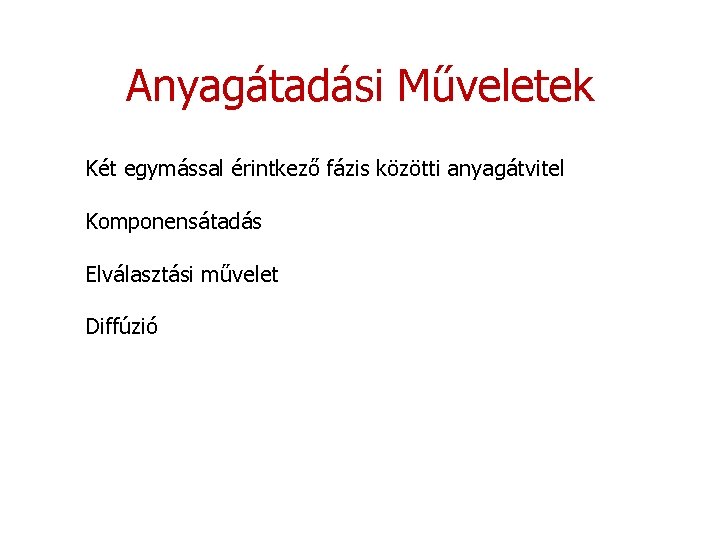 Anyagátadási Műveletek

Két egymással érintkező fázis közötti anyagátvitel

Komponensátadás

Elválasztási művelet

Diffúzió